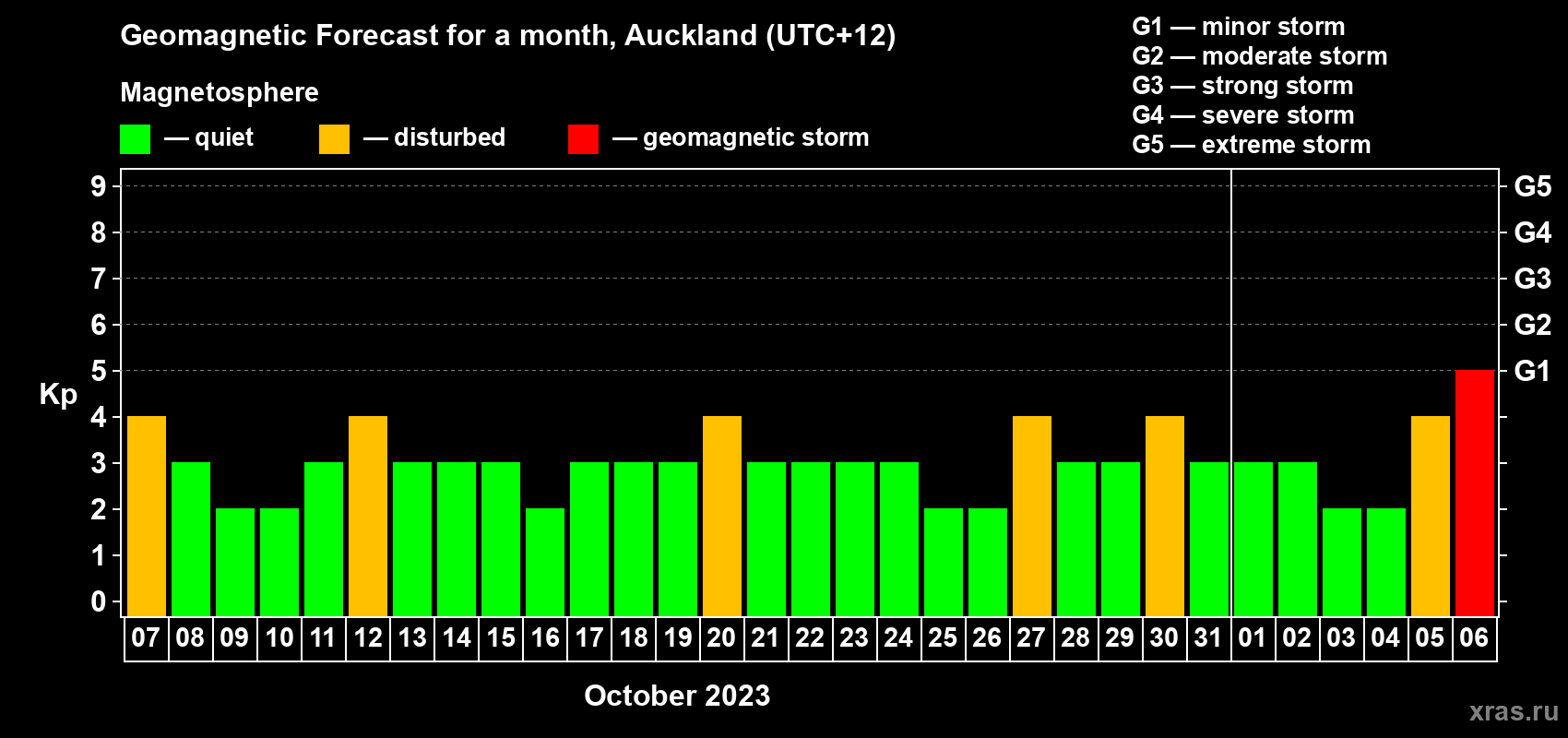 Geomagnetic Forecast for a month, Auckland (UTC+12)

Magnetosphere

— quiet — disturbed — geomagnetic storm

G1 — minor storm
G2 — moderate storm
G3 — strong storm
G4 — severe storm
G5 — extreme storm

Kp

9 8 7 6 5 4 3 2 1 0

G5 G4 G3 G2 G1

07 08 09 10 11 12 13 14 15 16 17 18 19 20 21 22 23 24 25 26 27 28 29 30 31 01 02 03 04 05 06

October 2023

xras.ru